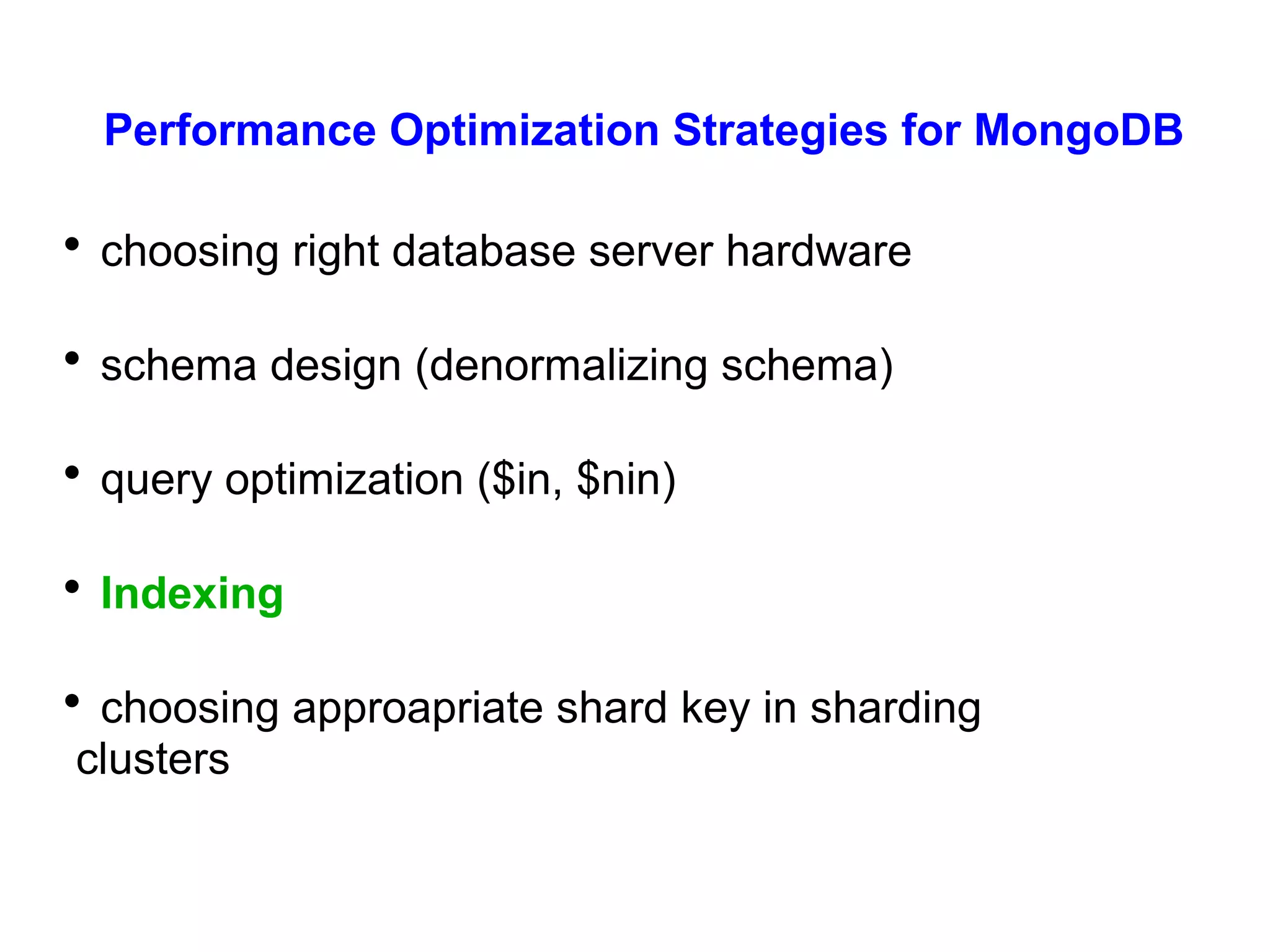 Performance Optimization Strategies for MongoDB

• choosing right database server hardware

• schema design (denormalizing schema)

• query optimization (\$in, \$nin)

• Indexing

• choosing approapriate shard key in sharding clusters